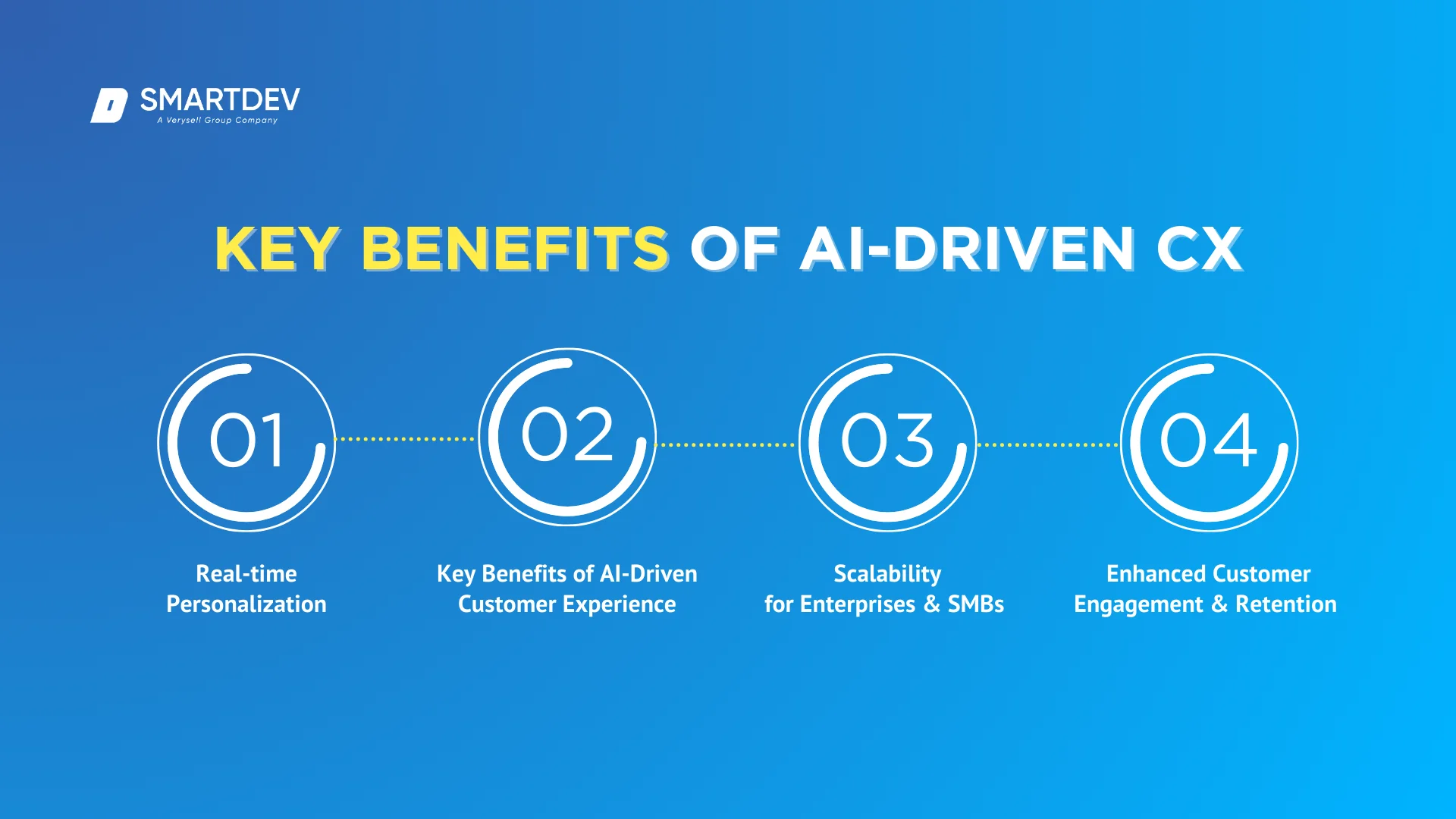 SMARTDEV
A Verysell Group Company

KEY BENEFITS OF AI-DRIVEN CX

01
Real-time Personalization

02
Key Benefits of AI-Driven Customer Experience

03
Scalability for Enterprises & SMBs

04
Enhanced Customer Engagement & Retention